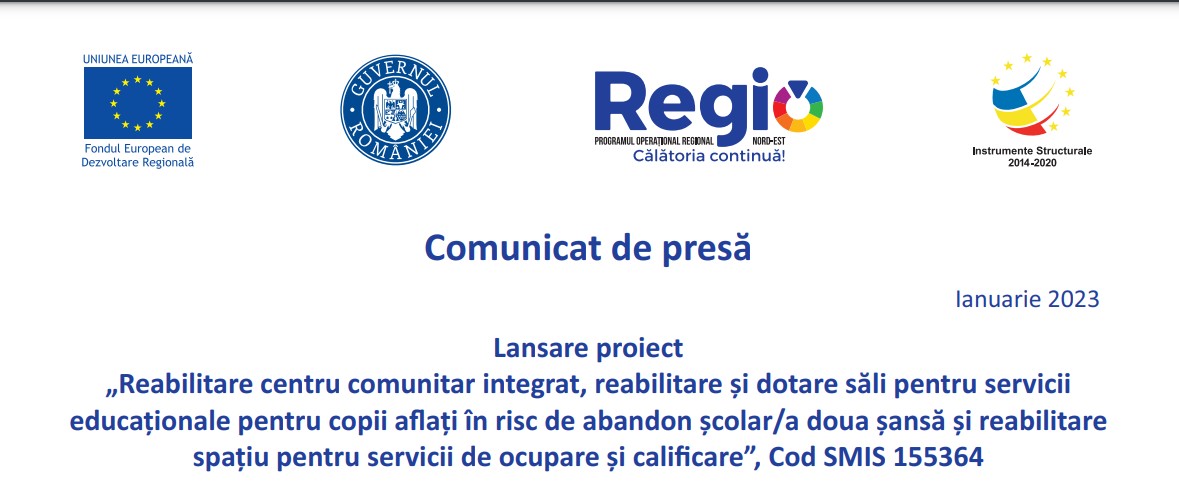 UNIUNEA EUROPEANĂ
Fondul European de Dezvoltare Regională

GUVERNUL ROMÂNIEI

Regio
PROGRAMUL OPERAȚIONAL REGIONAL NORD-EST
Călătoria continuă!

Instrumente Structurale
2014-2020

Comunicat de presă

Ianuarie 2023

Lansare proiect
„Reabilitare centru comunitar integrat, reabilitare și dotare săli pentru servicii educaționale pentru copii aflați în risc de abandon școlar/a doua șansă și reabilitare spațiu pentru servicii de ocupare și calificare”, Cod SMIS 155364